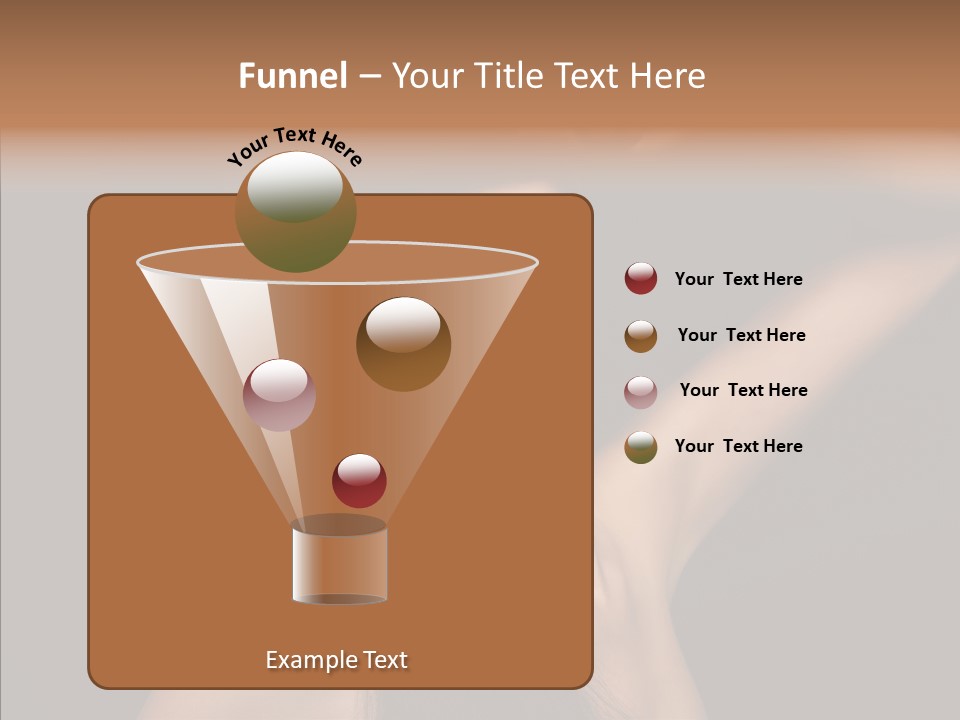 Funnel – Your Title Text Here

Your Text Here

Your Text Here

Your Text Here

Your Text Here

Your Text Here

Example Text